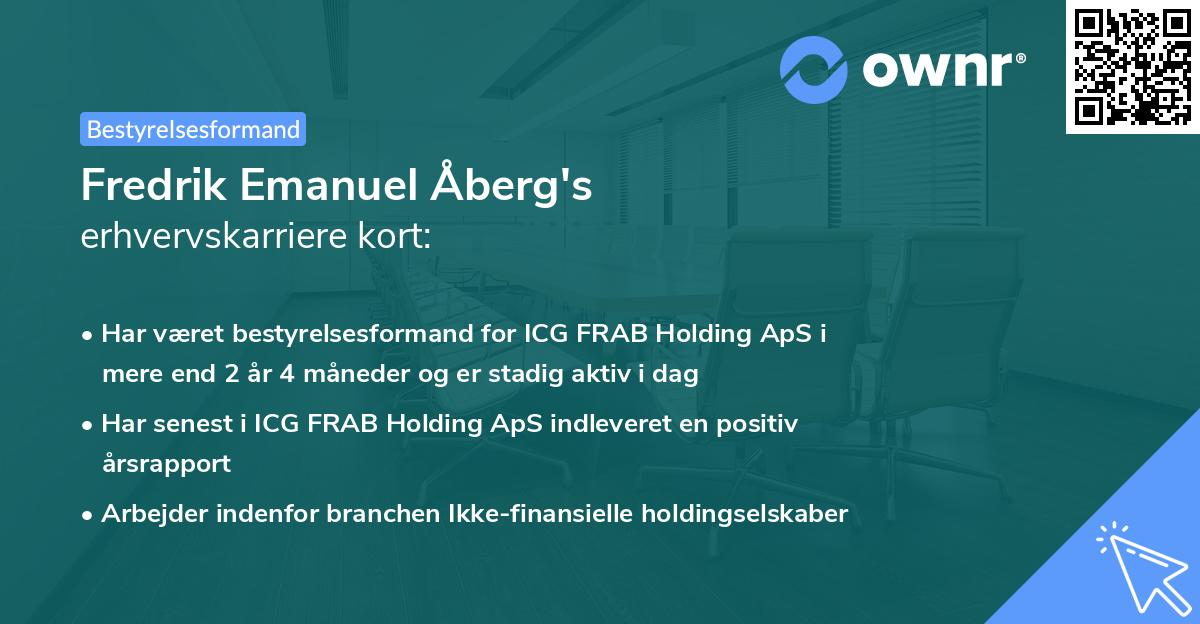 ownr®

Bestyrelsesformand

Fredrik Emanuel Åberg's
erhvervskarriere kort:

• Har været bestyrelsesformand for ICG FRAB Holding ApS i mere end 2 år 4 måneder og er stadig aktiv i dag

• Har senest i ICG FRAB Holding ApS indleveret en positiv årsrapport

• Arbejder indenfor branchen Ikke-finansielle holdingselskaber